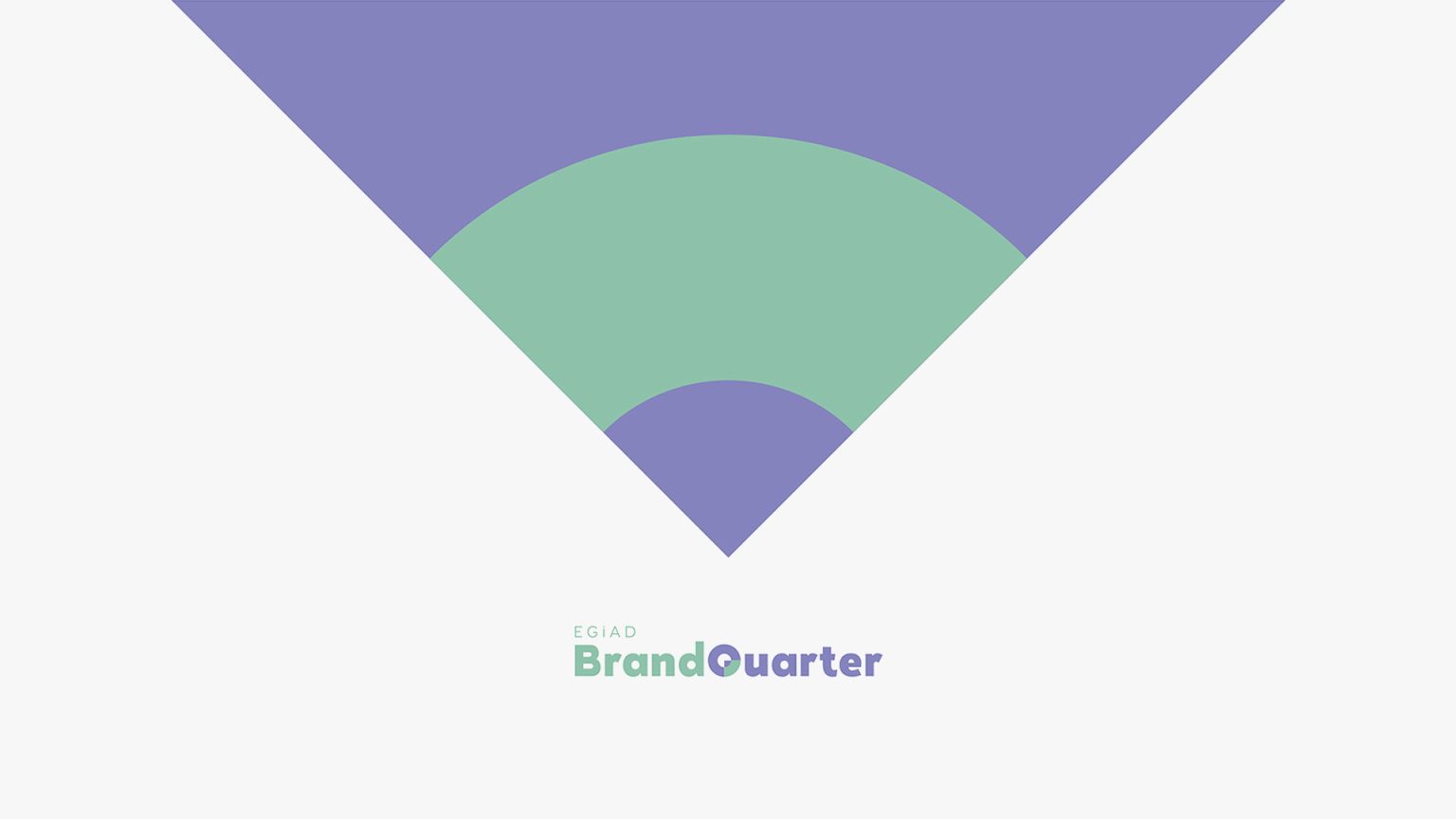 EGiAD
BrandQuarter